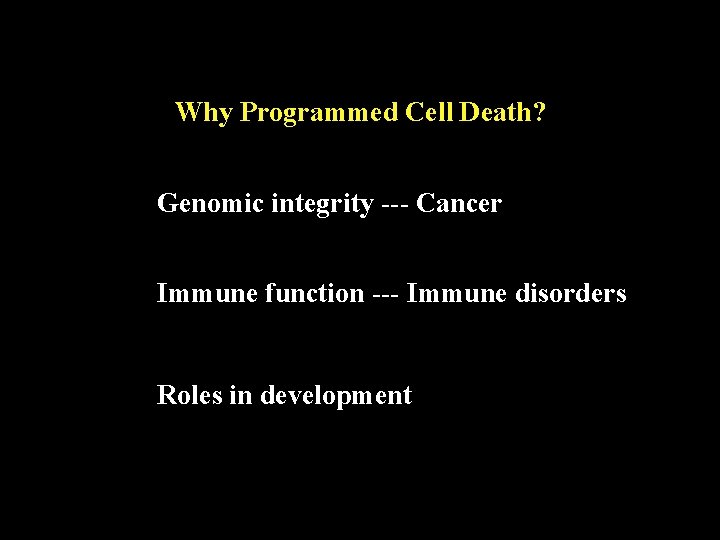 Why Programmed Cell Death?

Genomic integrity --- Cancer

Immune function --- Immune disorders

Roles in development